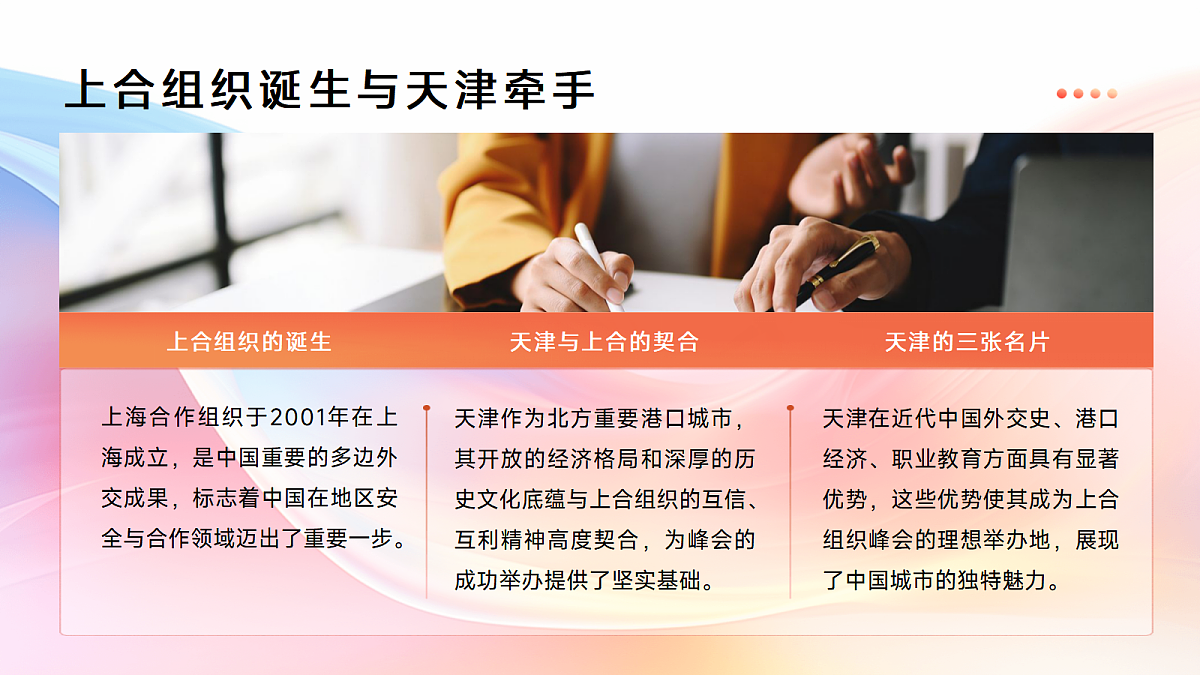 上合组织诞生与天津牵手

上合组织的诞生

上海合作组织于2001年在上海成立，是中国重要的多边外交成果，标志着中国在地区安全与合作领域迈出了重要一步。

天津与上合的契合

天津作为北方重要港口城市，其开放的经济格局和深厚的历史文化底蕴与上合组织的互信、互利精神高度契合，为峰会的成功举办提供了坚实基础。

天津的三张名片

天津在近代中国外交史、港口经济、职业教育方面具有显著优势，这些优势使其成为上合组织峰会的理想举办地，展现了中国城市的独特魅力。